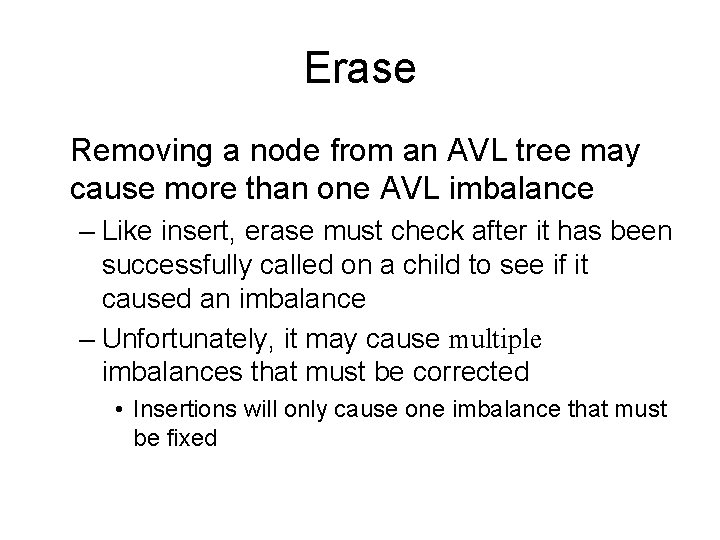 Erase

Removing a node from an AVL tree may cause more than one AVL imbalance

– Like insert, erase must check after it has been successfully called on a child to see if it caused an imbalance

– Unfortunately, it may cause multiple imbalances that must be corrected

• Insertions will only cause one imbalance that must be fixed